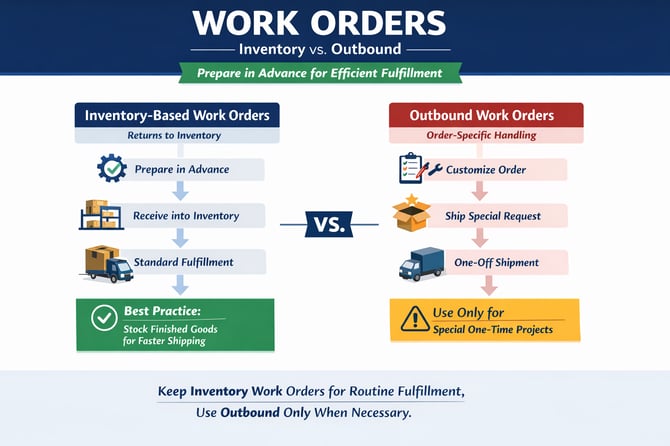 WORK ORDERS

Inventory vs. Outbound

Prepare in Advance for Efficient Fulfillment

Inventory-Based Work Orders

Returns to Inventory

Prepare in Advance

Receive into Inventory

Standard Fulfillment

Best Practice:
Stock Finished Goods for Faster Shipping

VS.

Outbound Work Orders

Order-Specific Handling

Customize Order

Ship Special Request

One-Off Shipment

Use Only for
Special One-Time Projects

Keep Inventory Work Orders for Routine Fulfillment,
Use Outbound Only When Necessary.